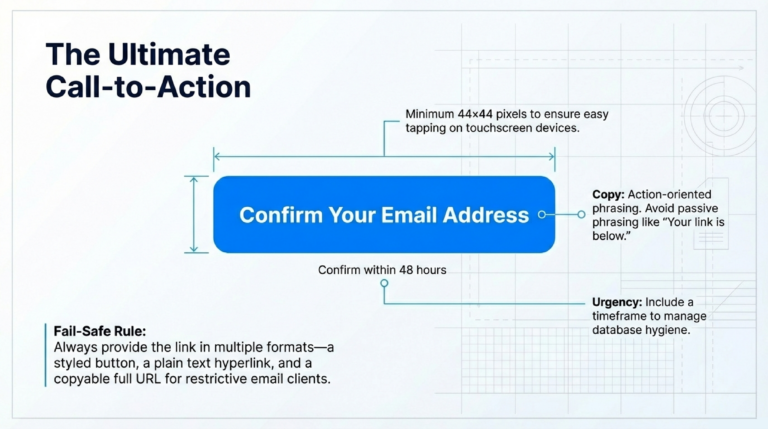 The Ultimate Call-to-Action

Minimum 44×44 pixels to ensure easy tapping on touchscreen devices.

Confirm Your Email Address

Copy: Action-oriented phrasing. Avoid passive phrasing like "Your link is below."

Confirm within 48 hours

Urgency: Include a timeframe to manage database hygiene.

Fail-Safe Rule:
Always provide the link in multiple formats—a styled button, a plain text hyperlink, and a copyable full URL for restrictive email clients.